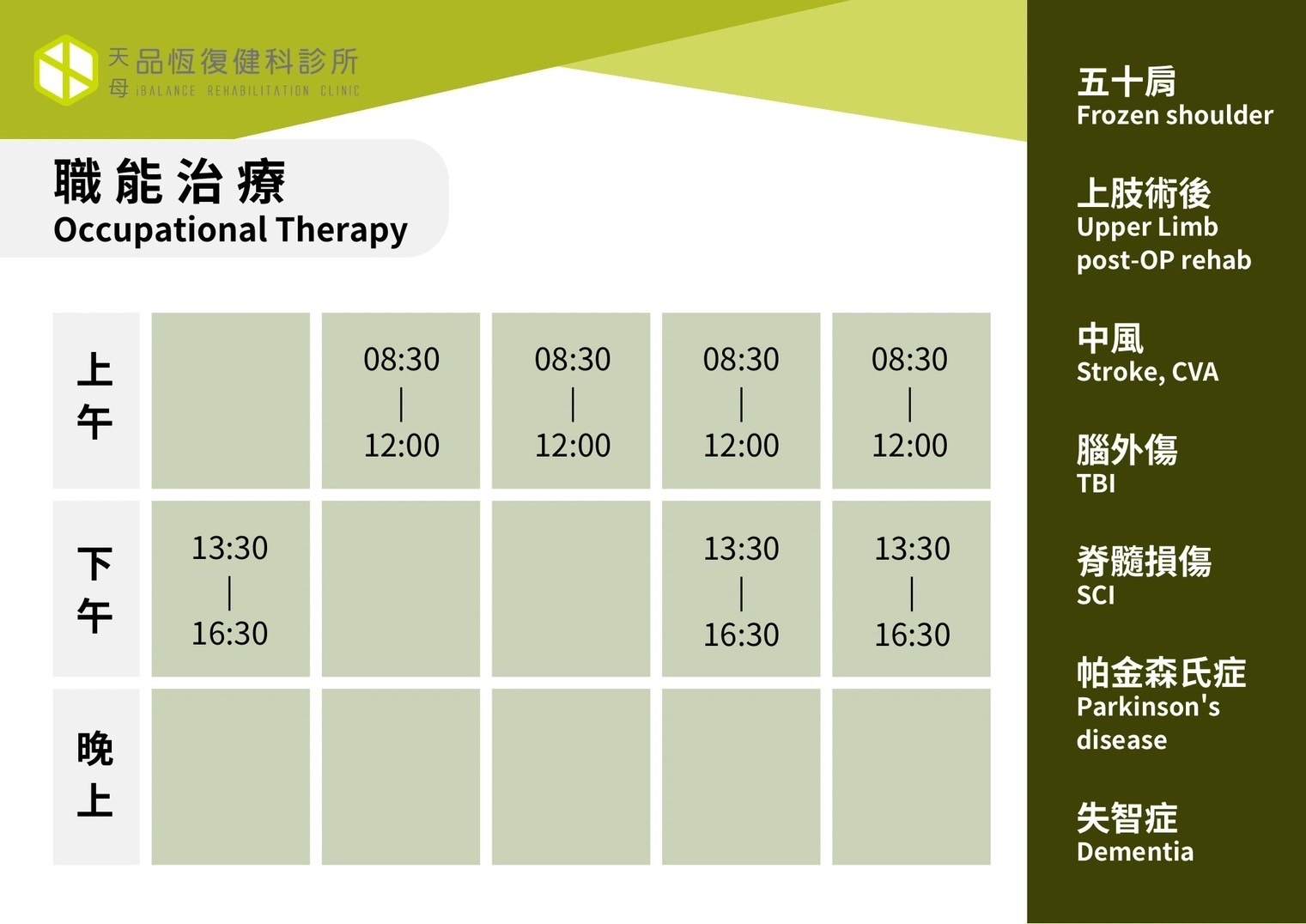 天品恆復健科診所
母 iBALANCE REHABILITATION CLINIC

職能治療
Occupational Therapy

| | | | | | |
|---|---|---|---|---|---|
| 上午 | | 08:30 \| 12:00 | 08:30 \| 12:00 | 08:30 \| 12:00 | 08:30 \| 12:00 |
| 下午 | 13:30 \| 16:30 | | | 13:30 \| 16:30 | 13:30 \| 16:30 |
| 晚上 | | | | | |

五十肩
Frozen shoulder

上肢術後
Upper Limb post-OP rehab

中風
Stroke, CVA

腦外傷
TBI

脊髓損傷
SCI

帕金森氏症
Parkinson's disease

失智症
Dementia